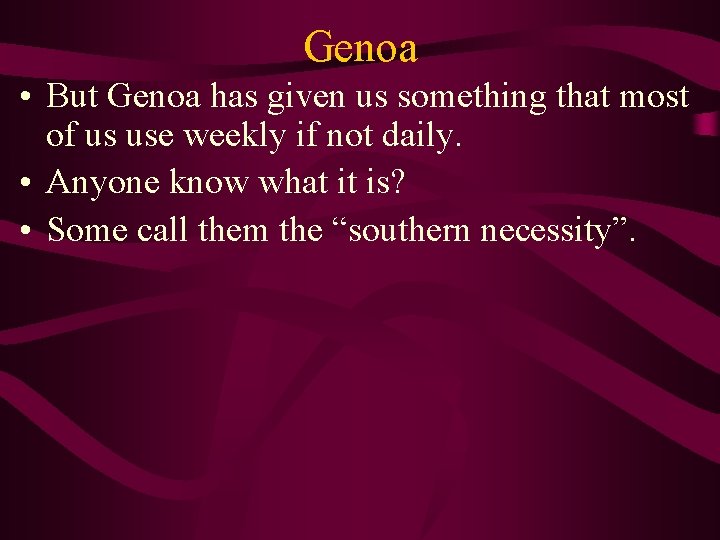 Genoa

• But Genoa has given us something that most of us use weekly if not daily.
• Anyone know what it is?
• Some call them the “southern necessity”.